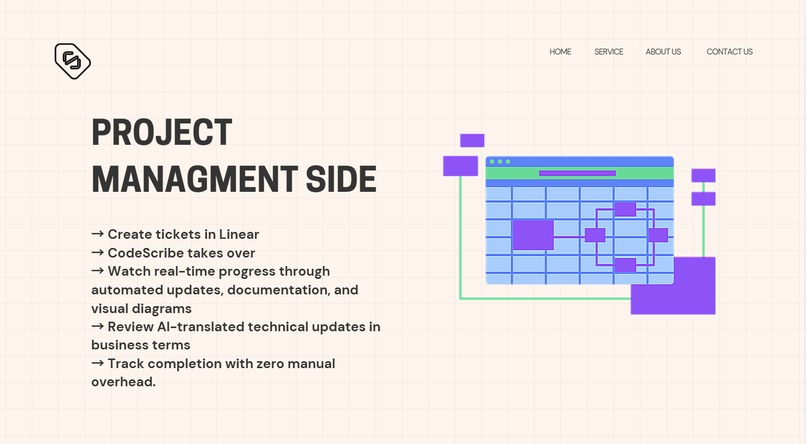 HOME SERVICE ABOUT US CONTACT US

PROJECT MANAGMENT SIDE

→ Create tickets in Linear
→ CodeScribe takes over
→ Watch real-time progress through automated updates, documentation, and visual diagrams
→ Review AI-translated technical updates in business terms
→ Track completion with zero manual overhead.